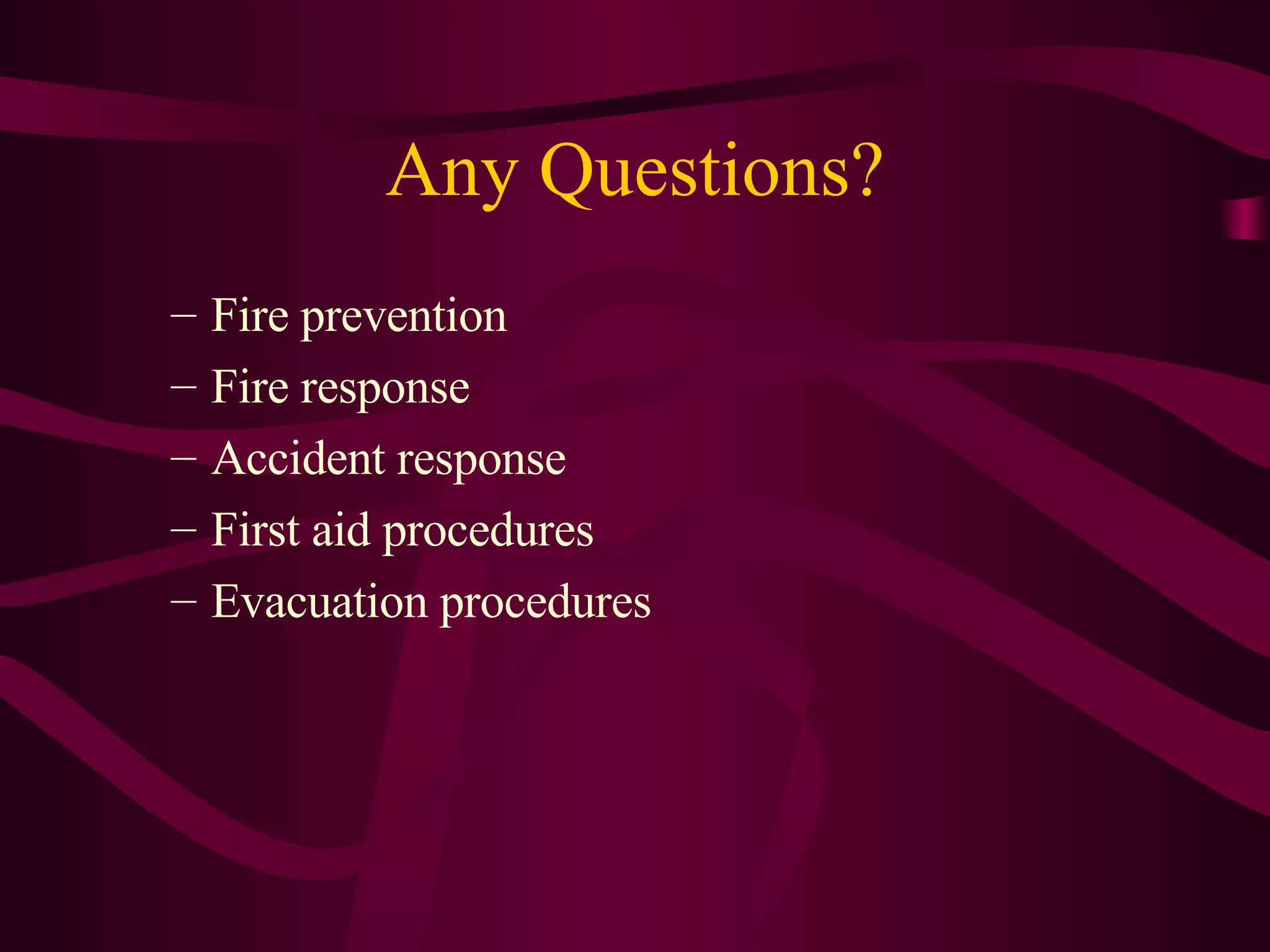 Any Questions?

– Fire prevention
– Fire response
– Accident response
– First aid procedures
– Evacuation procedures